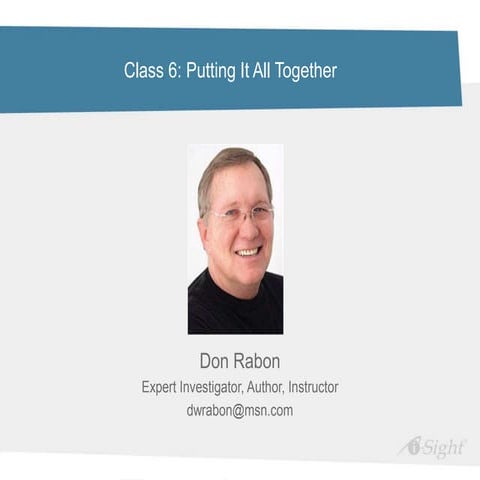 Class 6: Putting It All Together

Don Rabon
Expert Investigator, Author, Instructor
dwrabon@msn.com

i-Sight